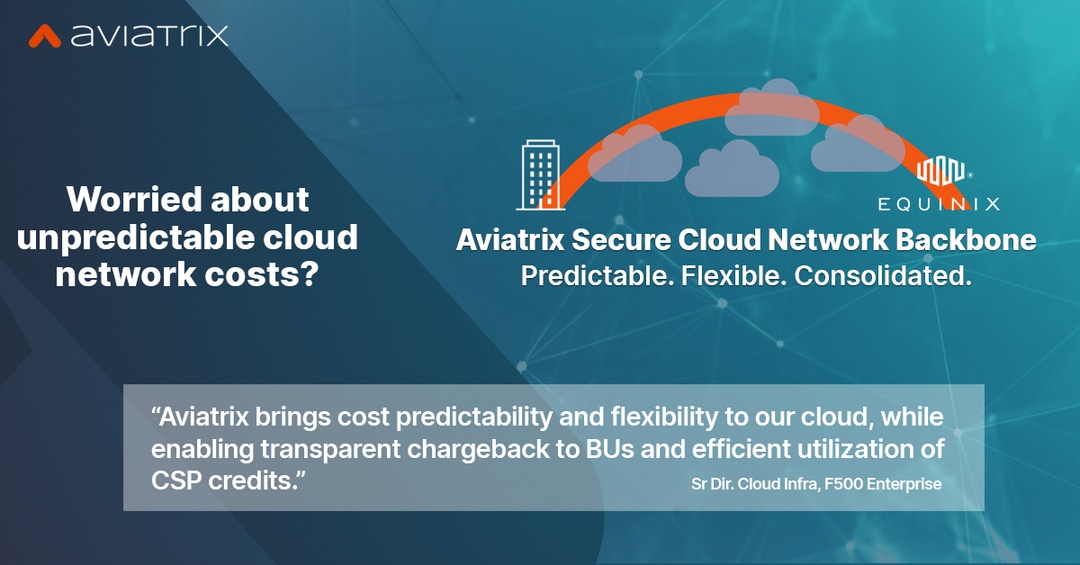 aviatrix

Worried about unpredictable cloud network costs?

EQUINIX

Aviatrix Secure Cloud Network Backbone
Predictable. Flexible. Consolidated.

“Aviatrix brings cost predictability and flexibility to our cloud, while enabling transparent chargeback to BUs and efficient utilization of CSP credits.”

Sr Dir. Cloud Infra, F500 Enterprise